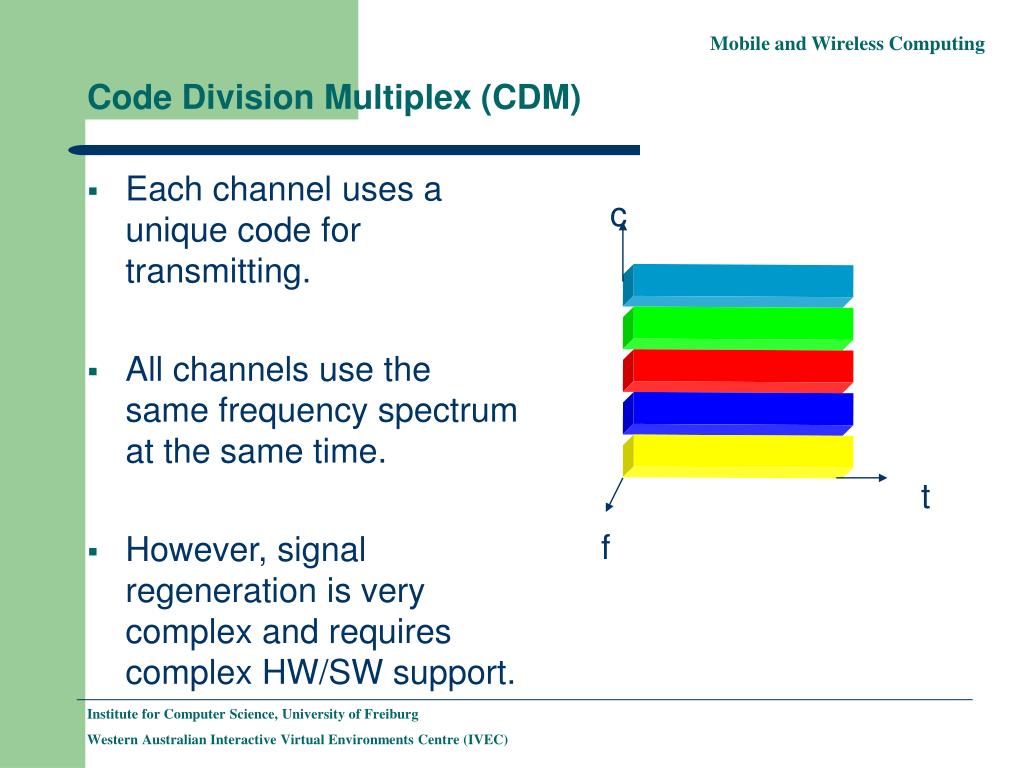 Mobile and Wireless Computing

Code Division Multiplex (CDM)

▪ Each channel uses a unique code for transmitting.

▪ All channels use the same frequency spectrum at the same time.

▪ However, signal regeneration is very complex and requires complex HW/SW support.

c

t

f

Institute for Computer Science, University of Freiburg

Western Australian Interactive Virtual Environments Centre (IVEC)